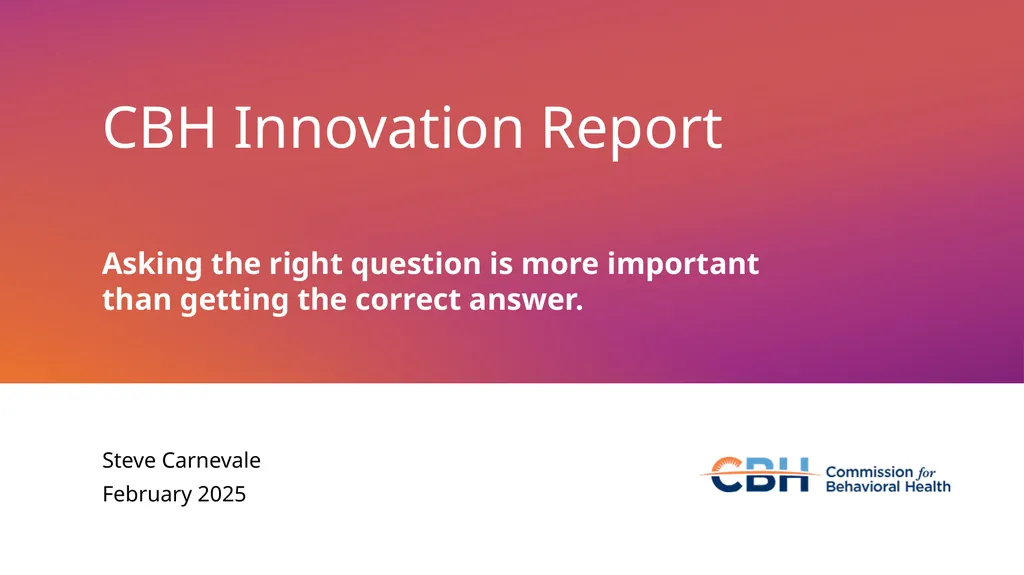 CBH Innovation Report

Asking the right question is more important than getting the correct answer.

Steve Carnevale
February 2025

CBH Commission for Behavioral Health